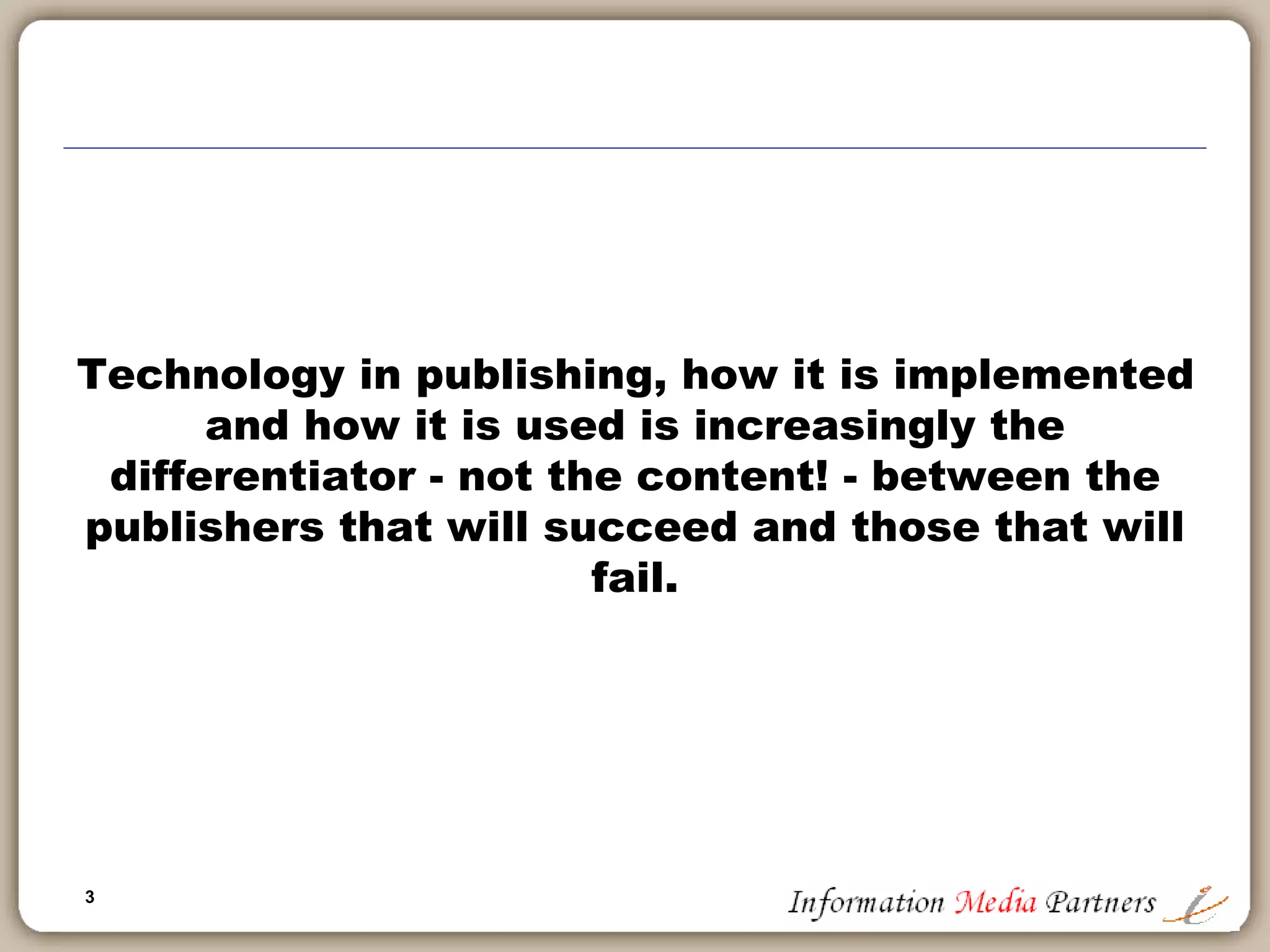 Technology in publishing, how it is implemented and how it is used is increasingly the differentiator - not the content! - between the publishers that will succeed and those that will fail.

3

Information Media Partners